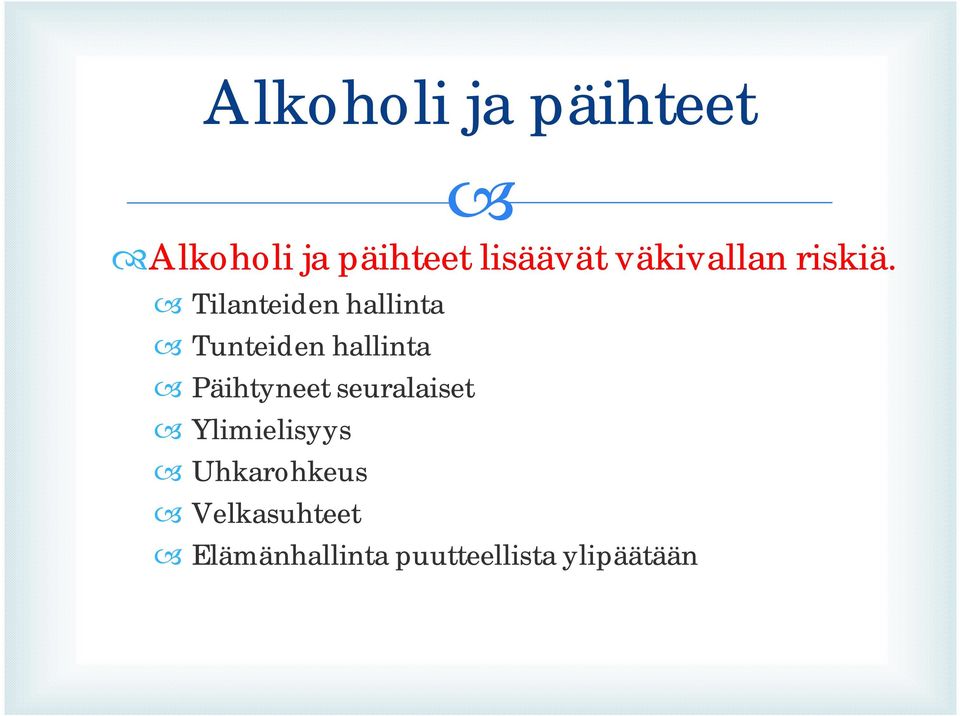 Alkoholi ja päihteet

Alkoholi ja päihteet lisäävät väkivallan riskiä.
Tilanteiden hallinta
Tunteiden hallinta
Päihtyneet seuralaiset
Ylimielisyys
Uhkarohkeus
Velkasuhteet
Elämänhallinta puutteellista ylipäätään